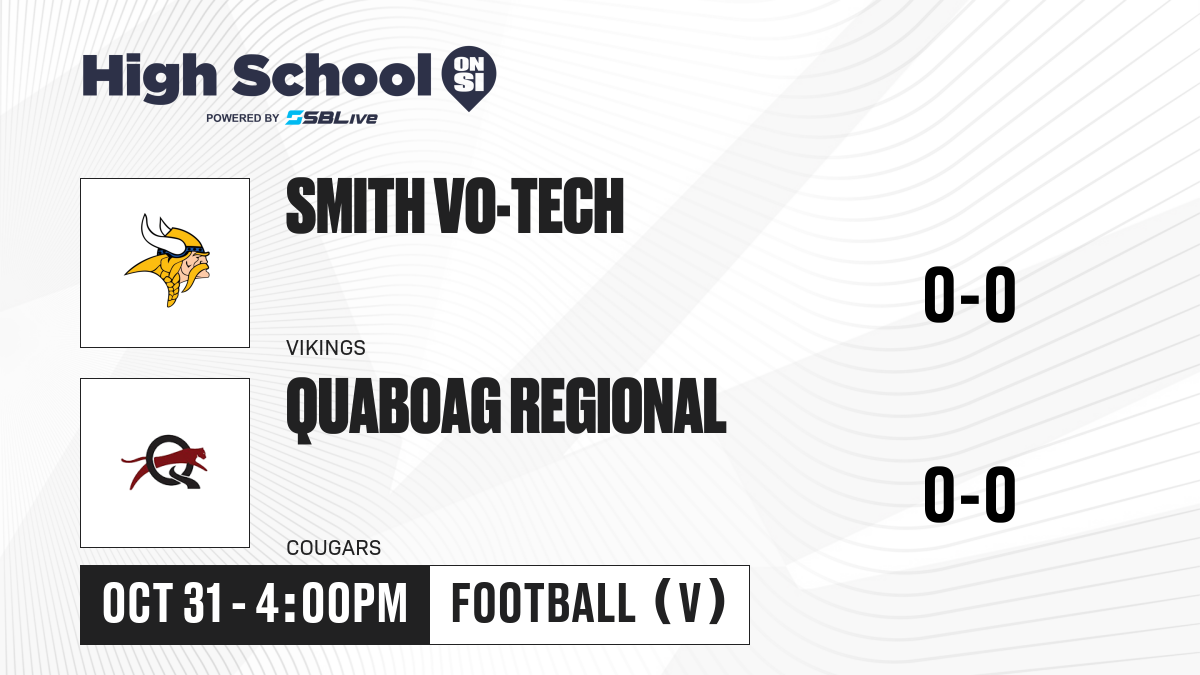 High School ON SI
POWERED BY SBLive

SMITH VO-TECH
VIKINGS
0-0

QUABOAG REGIONAL
COUGARS
0-0

OCT 31 - 4:00PM
FOOTBALL (V)